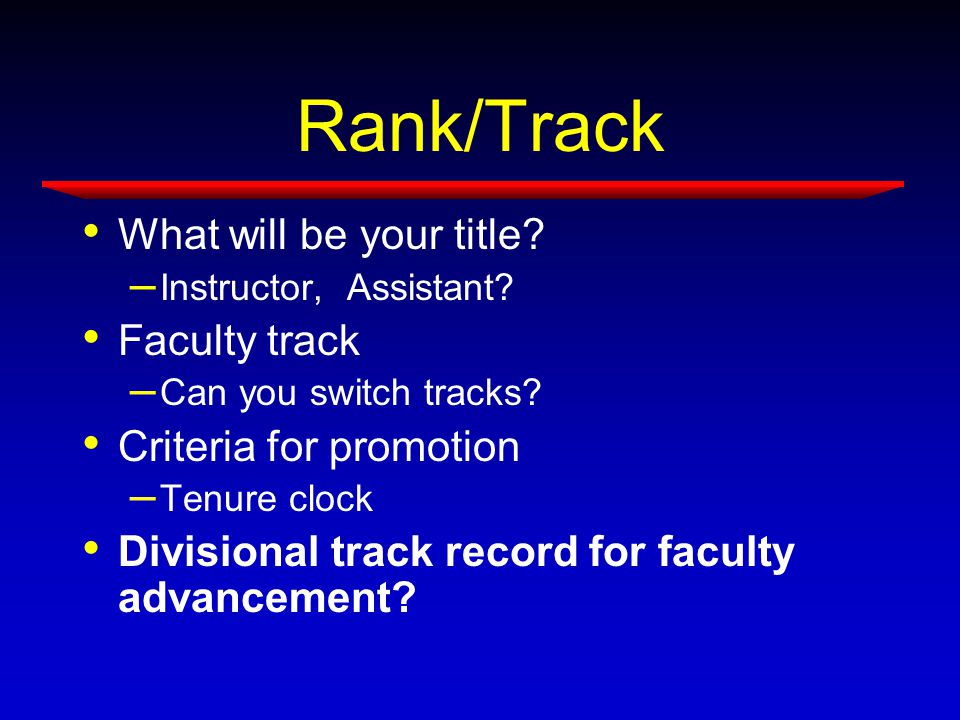 Rank/Track

• What will be your title?
– Instructor, Assistant?
• Faculty track
– Can you switch tracks?
• Criteria for promotion
– Tenure clock
• Divisional track record for faculty advancement?